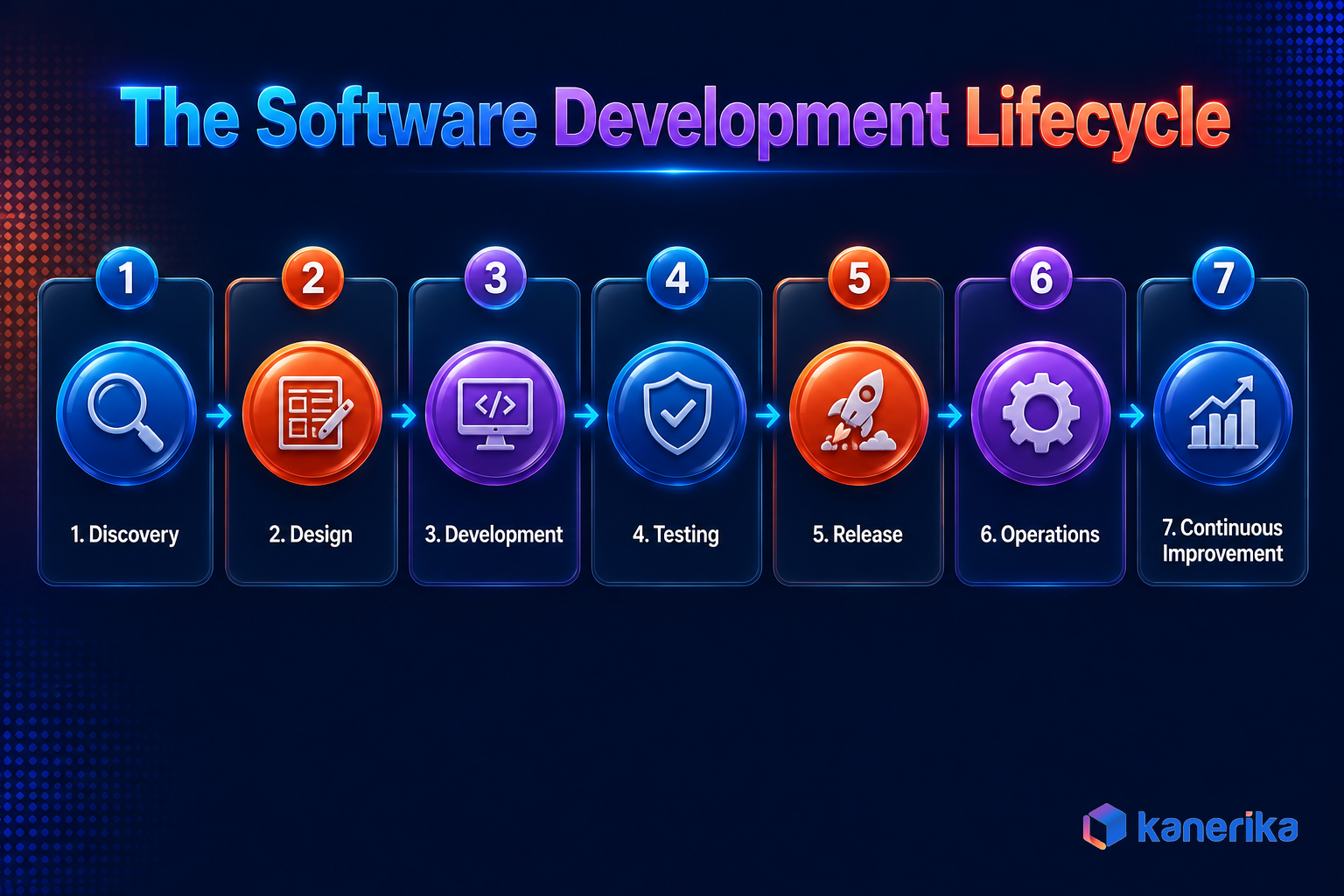 The Software Development Lifecycle

1
1. Discovery

2
2. Design

3
</>
3. Development

4
4. Testing

5
5. Release

6
6. Operations

7
7. Continuous Improvement

kanerika